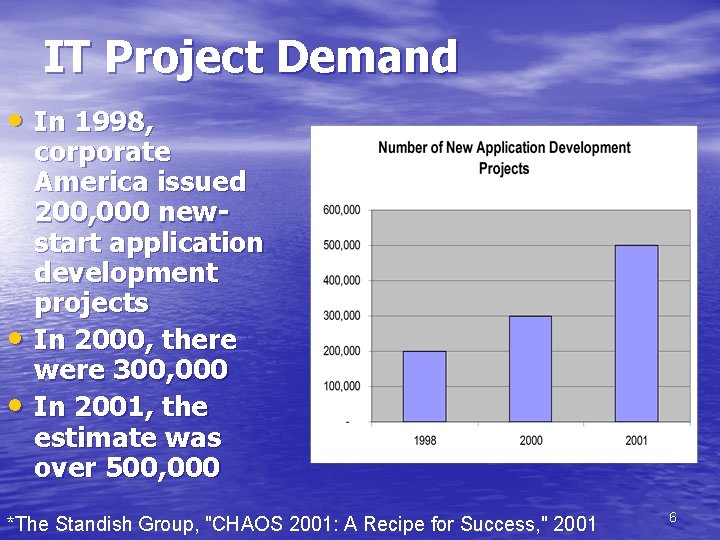 IT Project Demand

• In 1998, corporate America issued 200,000 new-start application development projects
• In 2000, there were 300,000
• In 2001, the estimate was over 500,000

Number of New Application Development Projects

600,000
500,000
400,000
300,000
200,000
100,000
-

1998
2000
2001

*The Standish Group, "CHAOS 2001: A Recipe for Success," 2001

6